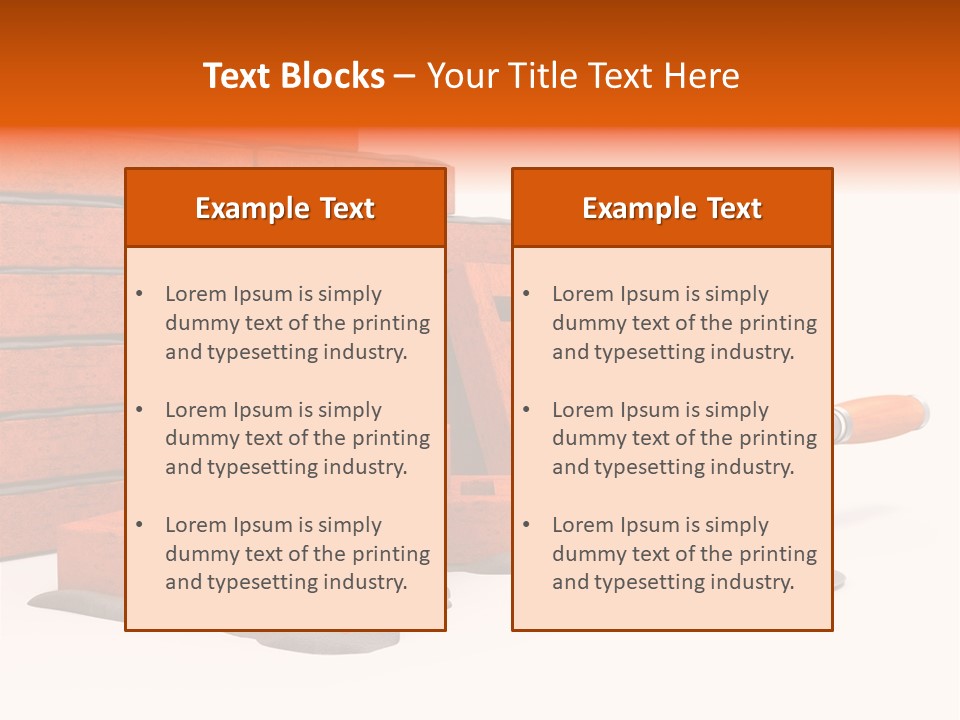 Text Blocks – Your Title Text Here

Example Text

• Lorem Ipsum is simply dummy text of the printing and typesetting industry.

• Lorem Ipsum is simply dummy text of the printing and typesetting industry.

• Lorem Ipsum is simply dummy text of the printing and typesetting industry.

Example Text

• Lorem Ipsum is simply dummy text of the printing and typesetting industry.

• Lorem Ipsum is simply dummy text of the printing and typesetting industry.

• Lorem Ipsum is simply dummy text of the printing and typesetting industry.